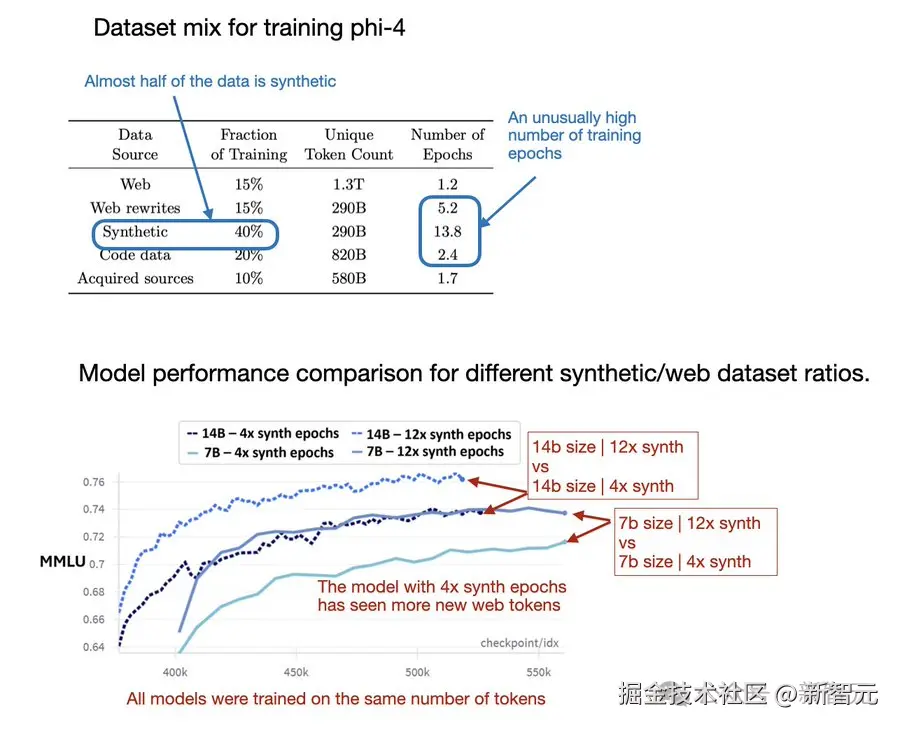 Dataset mix for training phi-4

Almost half of the data is synthetic

An unusually high number of training epochs

| Data Source | Fraction of Training | Unique Token Count | Number of Epochs |
|---|---|---|---|
| Web | 15% | 1.3T | 1.2 |
| Web rewrites | 15% | 290B | 5.2 |
| Synthetic | 40% | 290B | 13.8 |
| Code data | 20% | 820B | 2.4 |
| Acquired sources | 10% | 580B | 1.7 |

Model performance comparison for different synthetic/web dataset ratios.

14B – 4x synth epochs
14B – 12x synth epochs
7B – 4x synth epochs
7B – 12x synth epochs

14b size | 12x synth
vs
14b size | 4x synth

7b size | 12x synth
vs
7b size | 4x synth

MMLU

0.76
0.74
0.72
0.7
0.68
0.66
0.64

The model with 4x synth epochs has seen more new web tokens

checkpoint/idx

400k
450k
500k
550k

All models were trained on the same number of tokens

掘金技术社区 @新智元